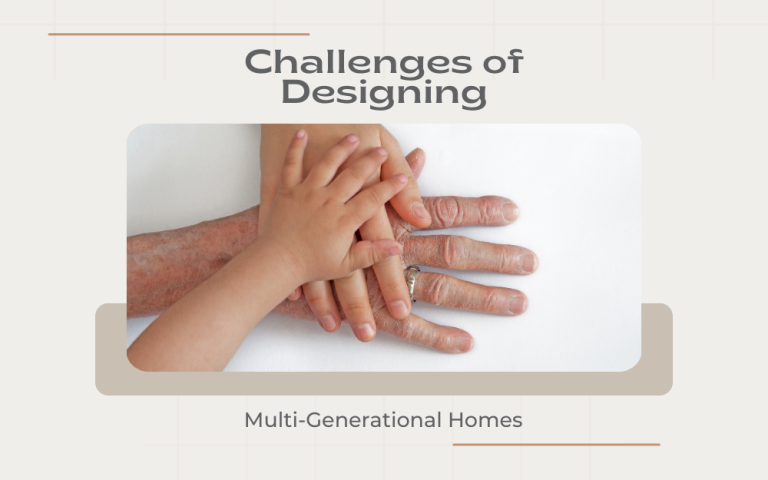 Challenges of Designing

Multi-Generational Homes